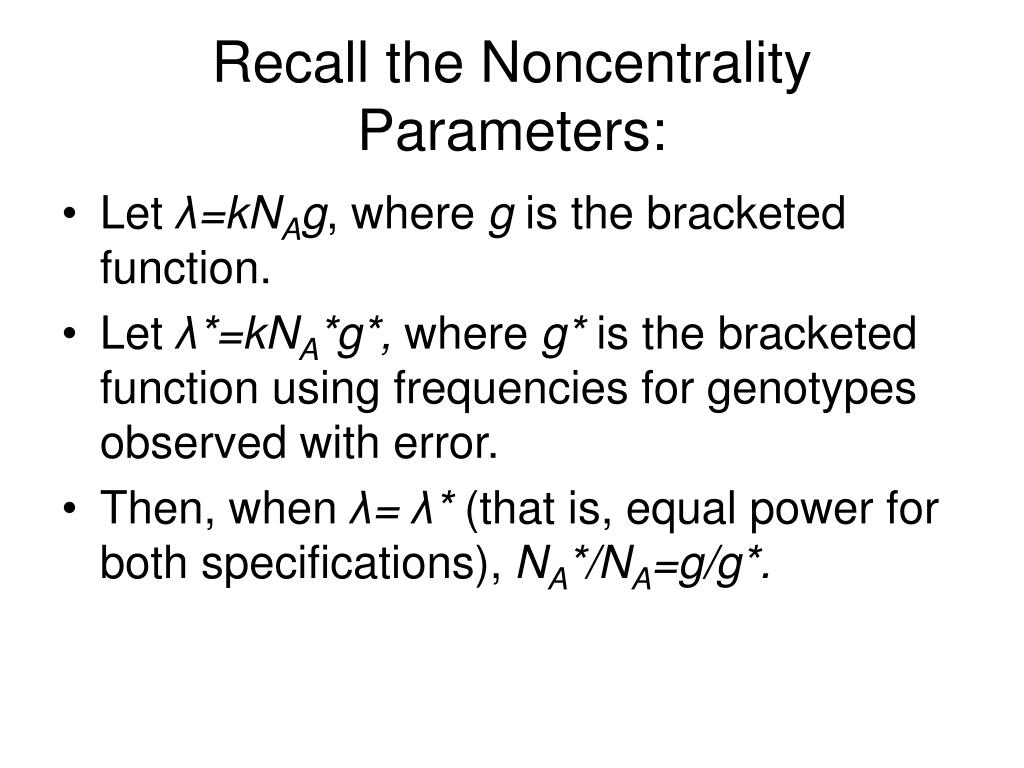 Recall the Noncentrality Parameters:

• Let $\lambda=kN_Ag$, where $g$ is the bracketed function.
• Let $\lambda^*=kN_A{}^*g^*$, where $g^*$ is the bracketed function using frequencies for genotypes observed with error.
• Then, when $\lambda=\lambda^*$ (that is, equal power for both specifications), $N_A{}^*/N_A=g/g^*$.